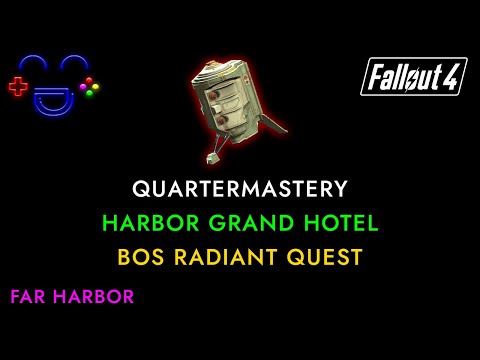 Fallout 4

QUARTERMASTERY
HARBOR GRAND HOTEL
BOS RADIANT QUEST

FAR HARBOR